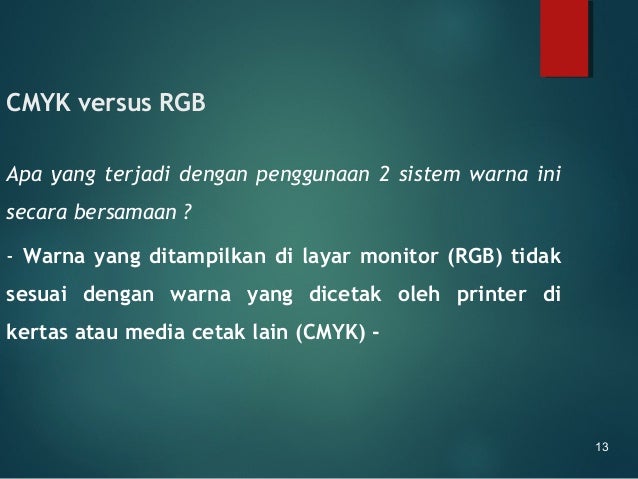 CMYK versus RGB

Apa yang terjadi dengan penggunaan 2 sistem warna ini secara bersamaan ?

- Warna yang ditampilkan di layar monitor (RGB) tidak sesuai dengan warna yang dicetak oleh printer di kertas atau media cetak lain (CMYK) -

13